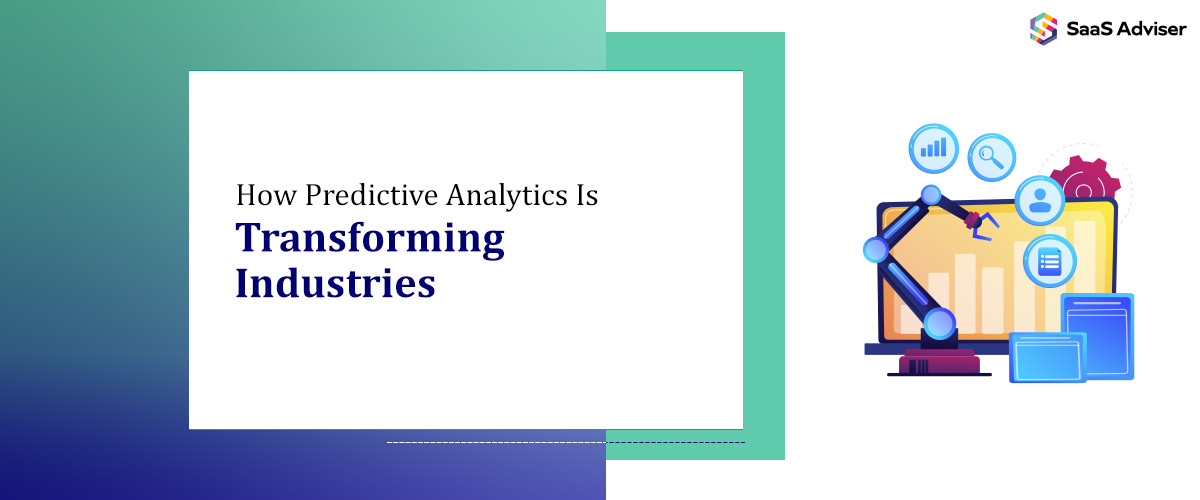 SaaS Adviser

How Predictive Analytics Is
Transforming Industries